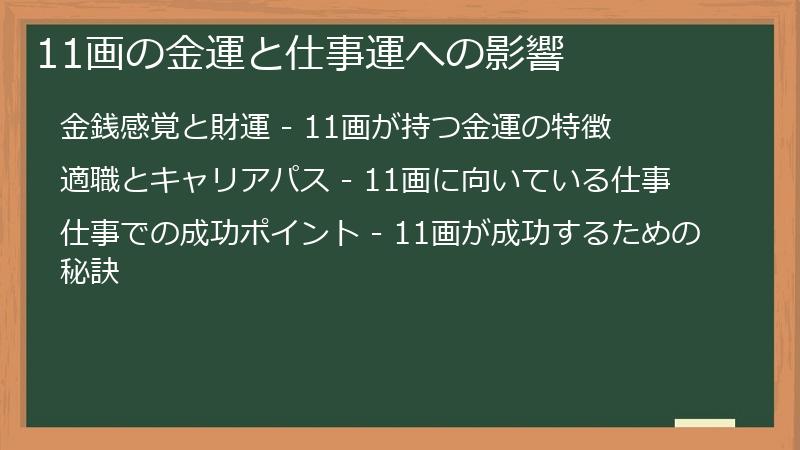 11画の金運と仕事運への影響

金銭感覚と財運 - 11画が持つ金運の特徴

適職とキャリアパス - 11画に向いている仕事

仕事での成功ポイント - 11画が成功するための秘訣